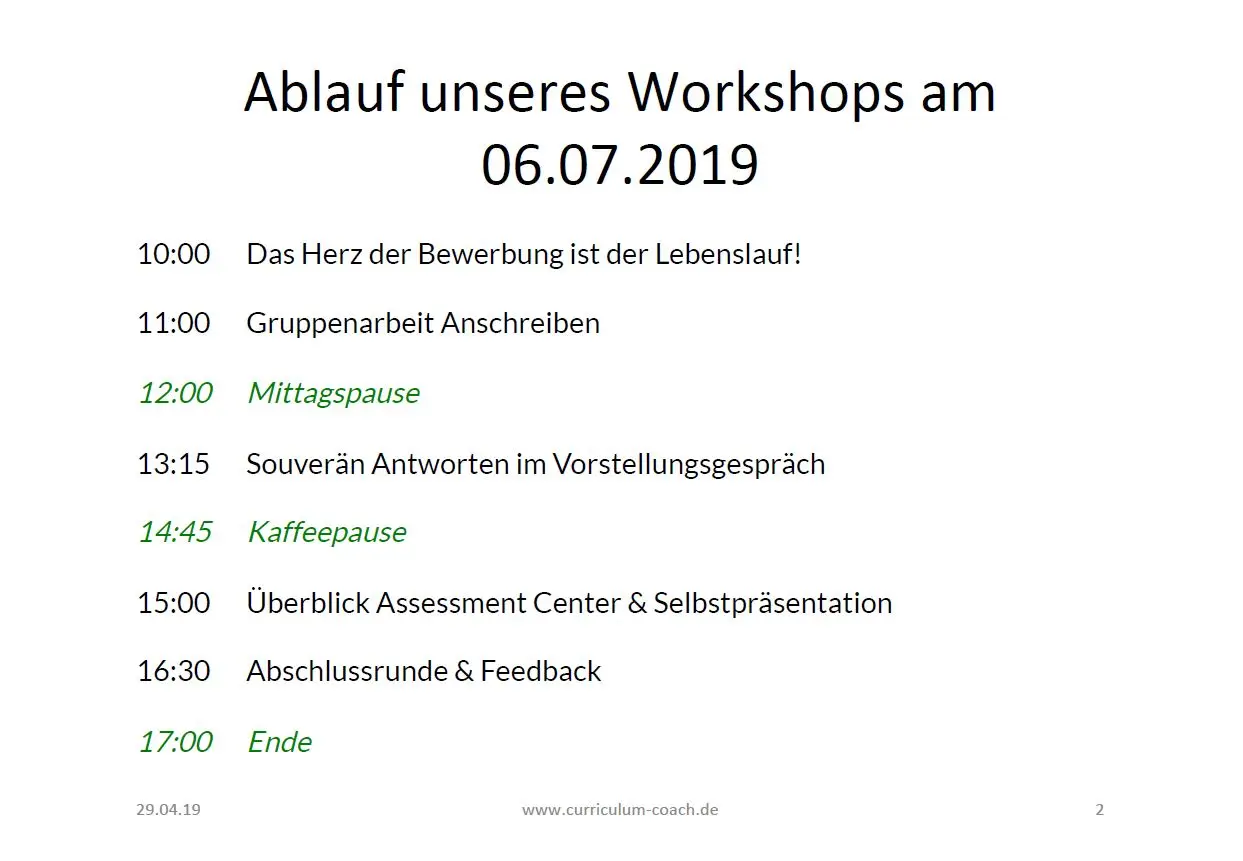 Ablauf unseres Workshops am 06.07.2019

10:00 Das Herz der Bewerbung ist der Lebenslauf!

11:00 Gruppenarbeit Anschreiben

12:00 Mittagspause

13:15 Souverän Antworten im Vorstellungsgespräch

14:45 Kaffeepause

15:00 Überblick Assessment Center & Selbstpräsentation

16:30 Abschlussrunde & Feedback

17:00 Ende

29.04.19 www.curriculum-coach.de 2